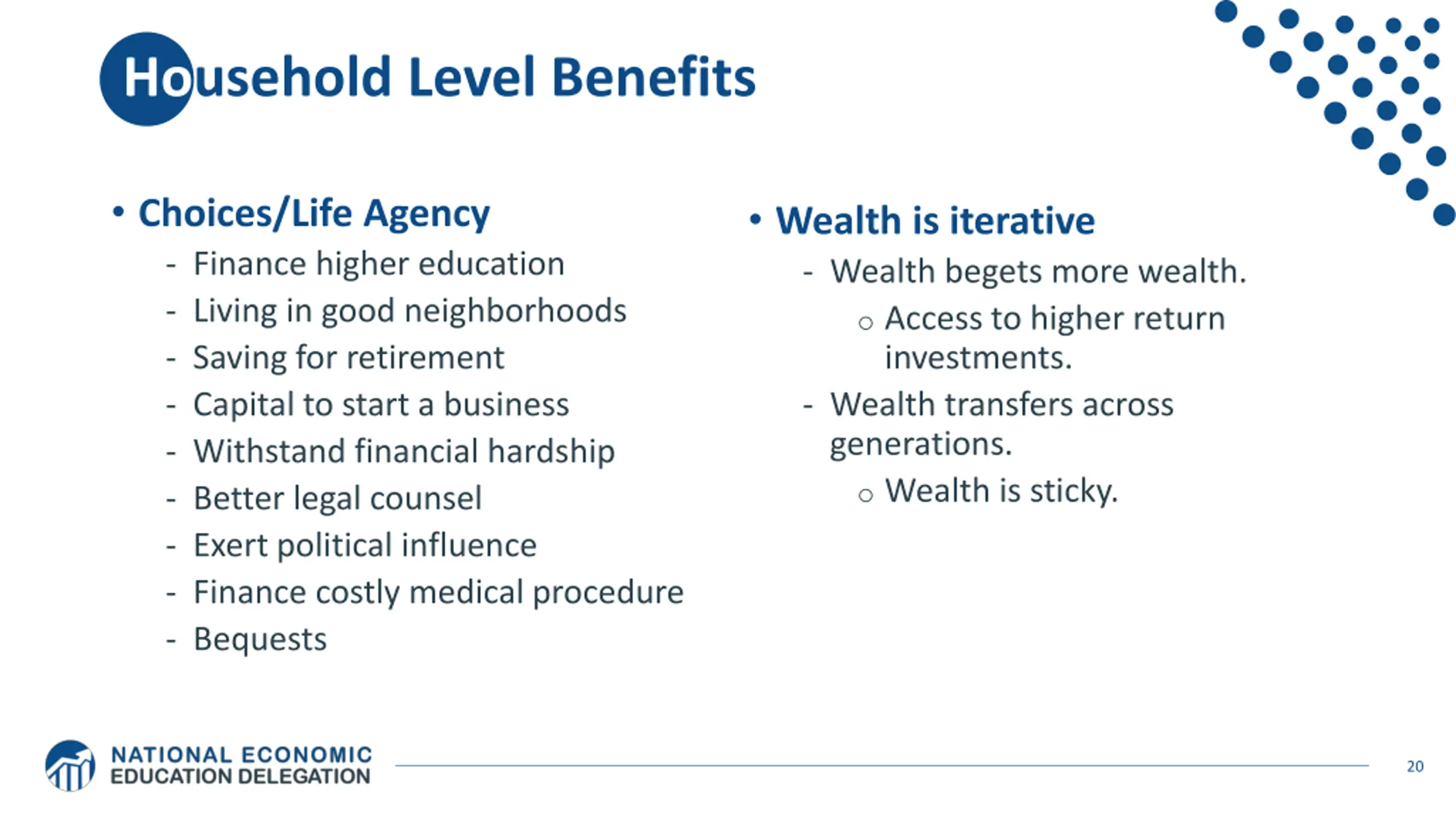 Household Level Benefits

• Choices/Life Agency
- Finance higher education
- Living in good neighborhoods
- Saving for retirement
- Capital to start a business
- Withstand financial hardship
- Better legal counsel
- Exert political influence
- Finance costly medical procedure
- Bequests

• Wealth is iterative
- Wealth begets more wealth.
○ Access to higher return investments.
- Wealth transfers across generations.
○ Wealth is sticky.

NATIONAL ECONOMIC EDUCATION DELEGATION

20